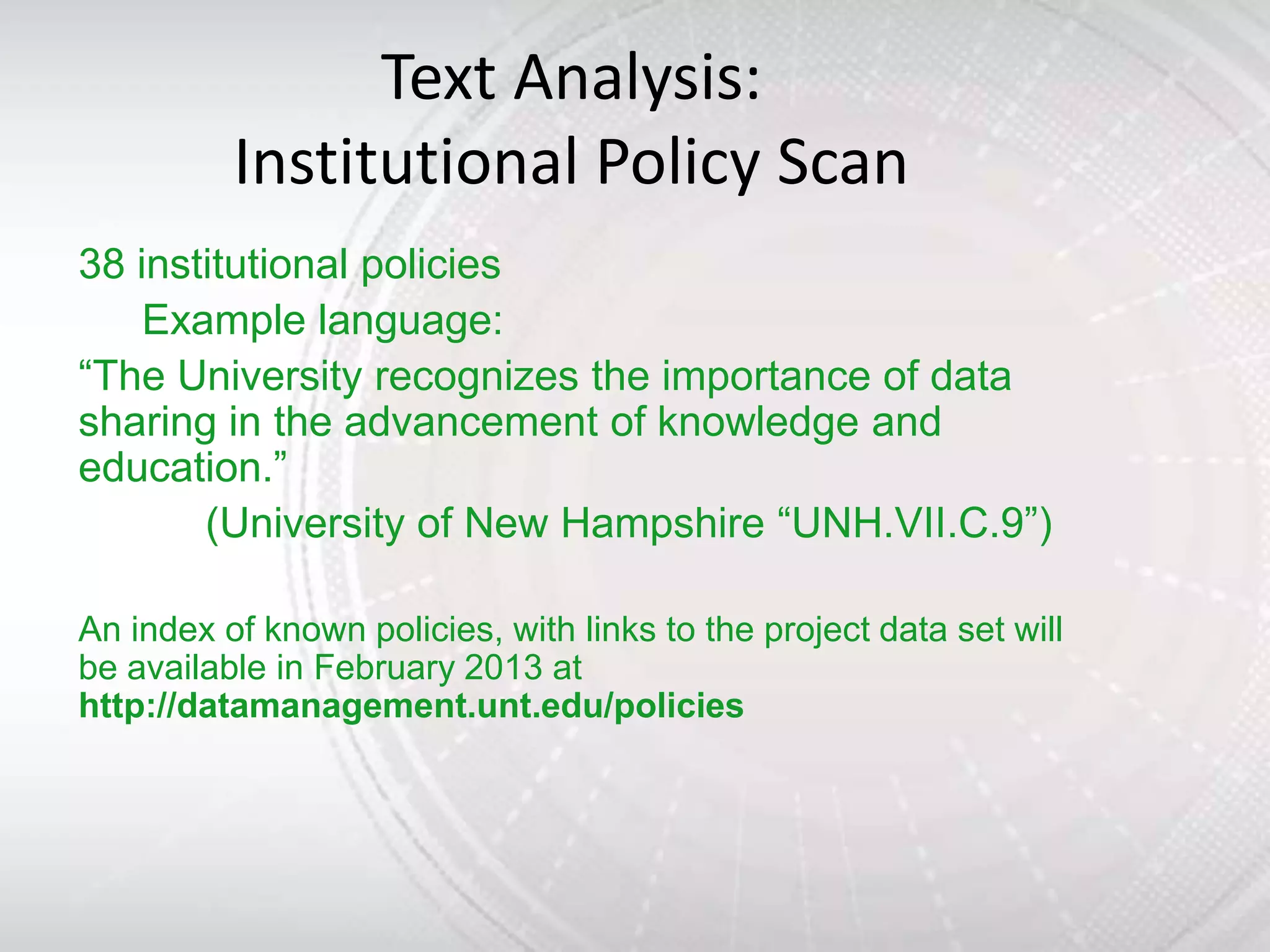 Text Analysis:
Institutional Policy Scan

38 institutional policies

Example language:

“The University recognizes the importance of data sharing in the advancement of knowledge and education.”

(University of New Hampshire “UNH.VII.C.9”)

An index of known policies, with links to the project data set will be available in February 2013 at http://datamanagement.unt.edu/policies